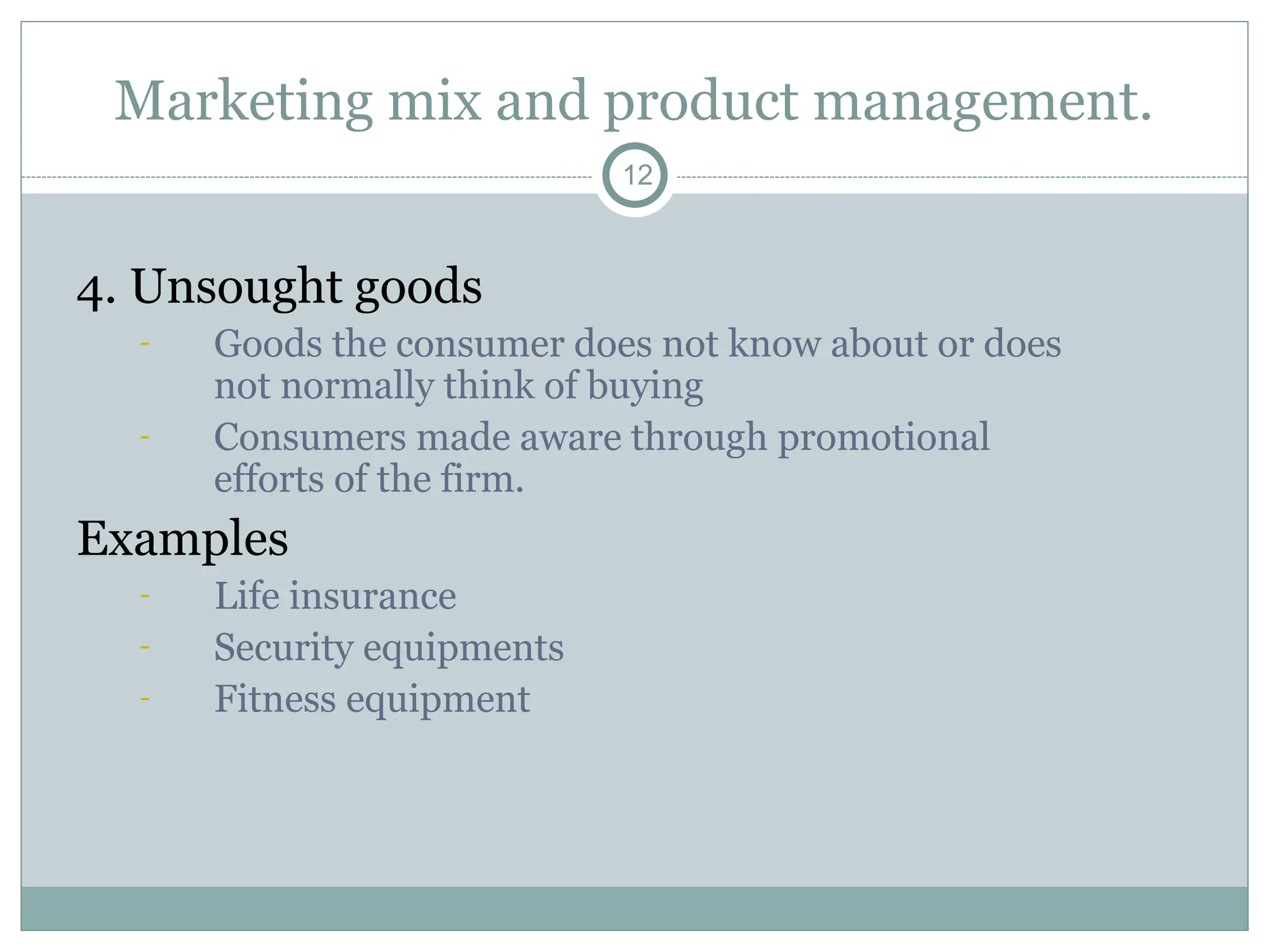 Marketing mix and product management.

12

4. Unsought goods

- Goods the consumer does not know about or does not normally think of buying
- Consumers made aware through promotional efforts of the firm.

Examples

- Life insurance
- Security equipments
- Fitness equipment